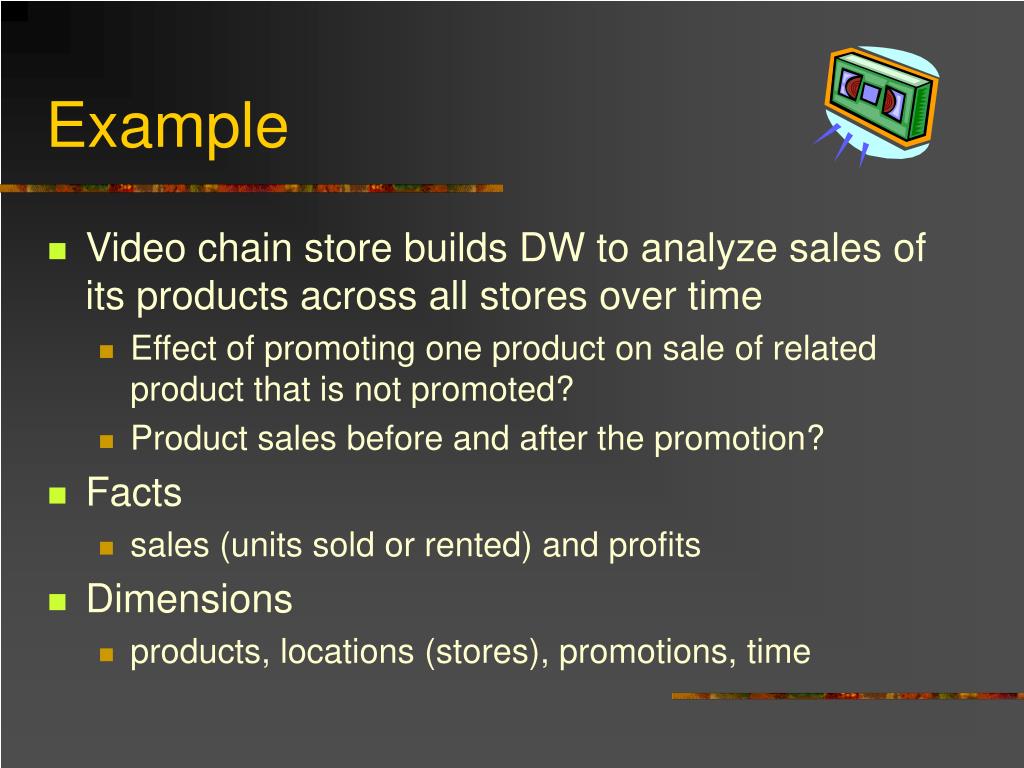 Example

Video chain store builds DW to analyze sales of its products across all stores over time
Effect of promoting one product on sale of related product that is not promoted?
Product sales before and after the promotion?
Facts
sales (units sold or rented) and profits
Dimensions
products, locations (stores), promotions, time